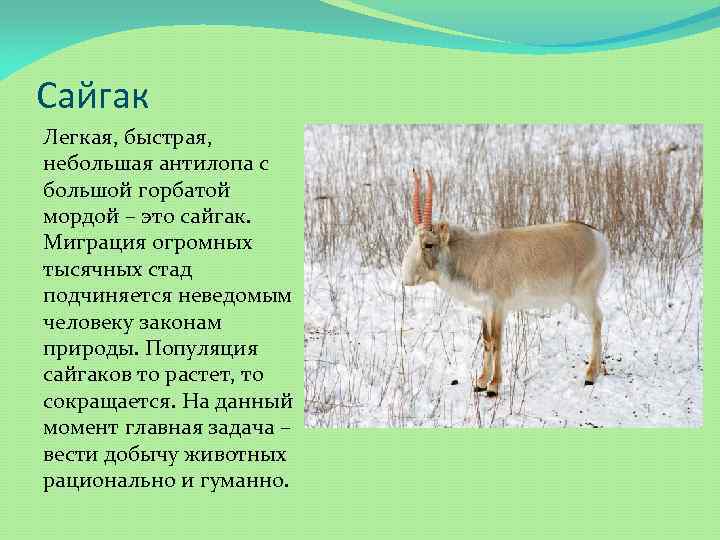 Сайгак

Легкая, быстрая, небольшая антилопа с большой горбатой мордой – это сайгак. Миграция огромных тысячных стад подчиняется неведомым человеку законам природы. Популяция сайгаков то растет, то сокращается. На данный момент главная задача – вести добычу животных рационально и гуманно.